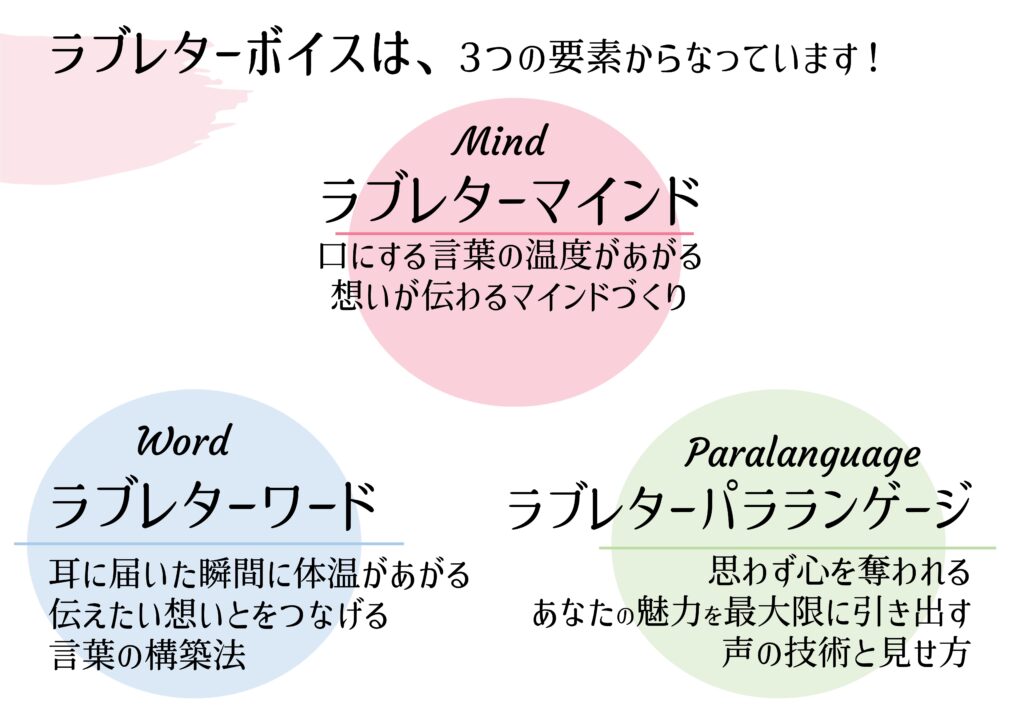 ラブレターボイスは、3つの要素からなっています！

Mind
ラブレターマインド
口にする言葉の温度があがる
想いが伝わるマインドづくり

Word
ラブレターワード
耳に届いた瞬間に体温があがる
伝えたい想いとをつなげる
言葉の構築法

Paralanguage
ラブレターパラランゲージ
思わず心を奪われる
あなたの魅力を最大限に引き出す
声の技術と見せ方